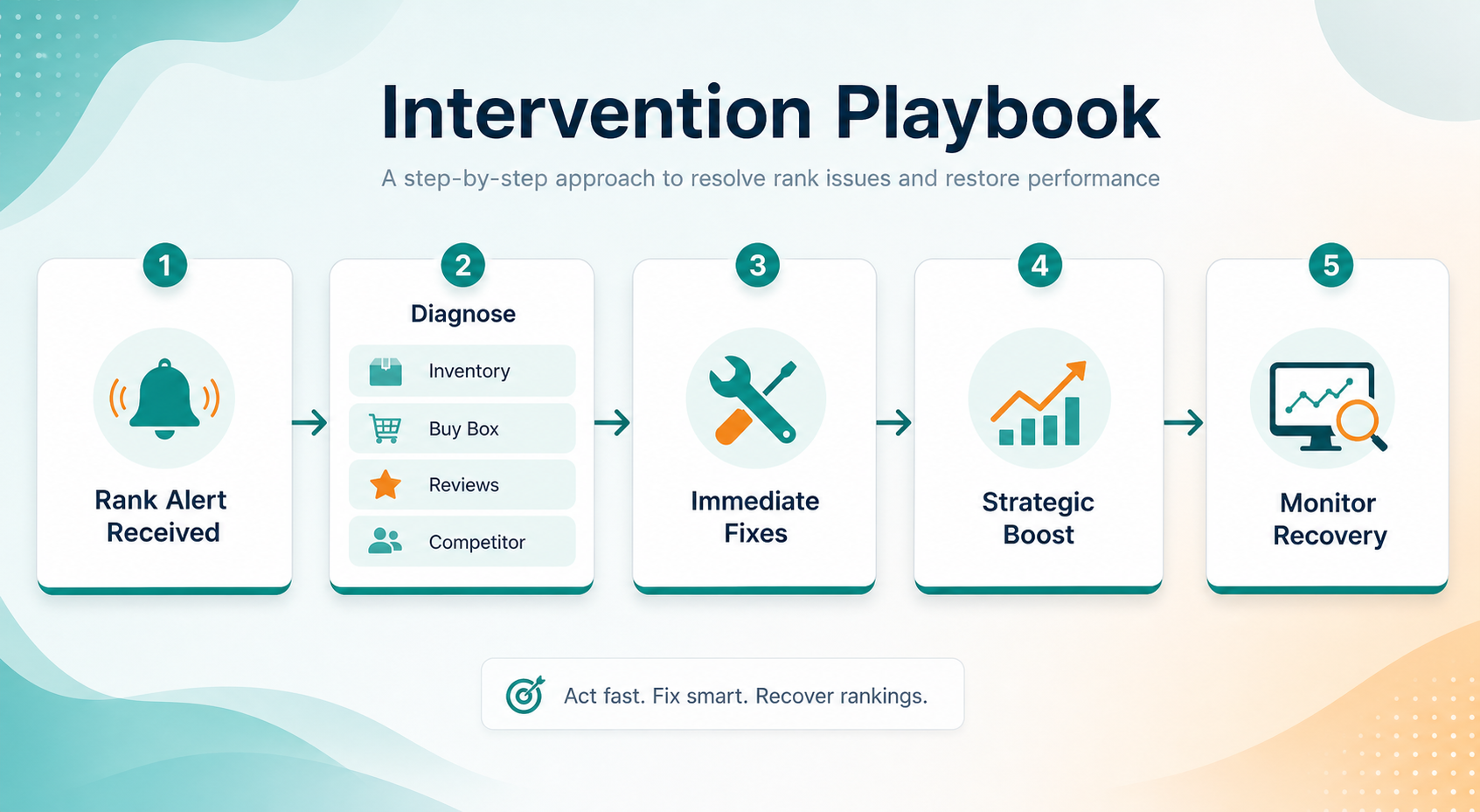 Intervention Playbook

A step-by-step approach to resolve rank issues and restore performance

1

Rank Alert Received

2

Diagnose

Inventory

Buy Box

Reviews

Competitor

3

Immediate Fixes

4

Strategic Boost

5

Monitor Recovery

Act fast. Fix smart. Recover rankings.